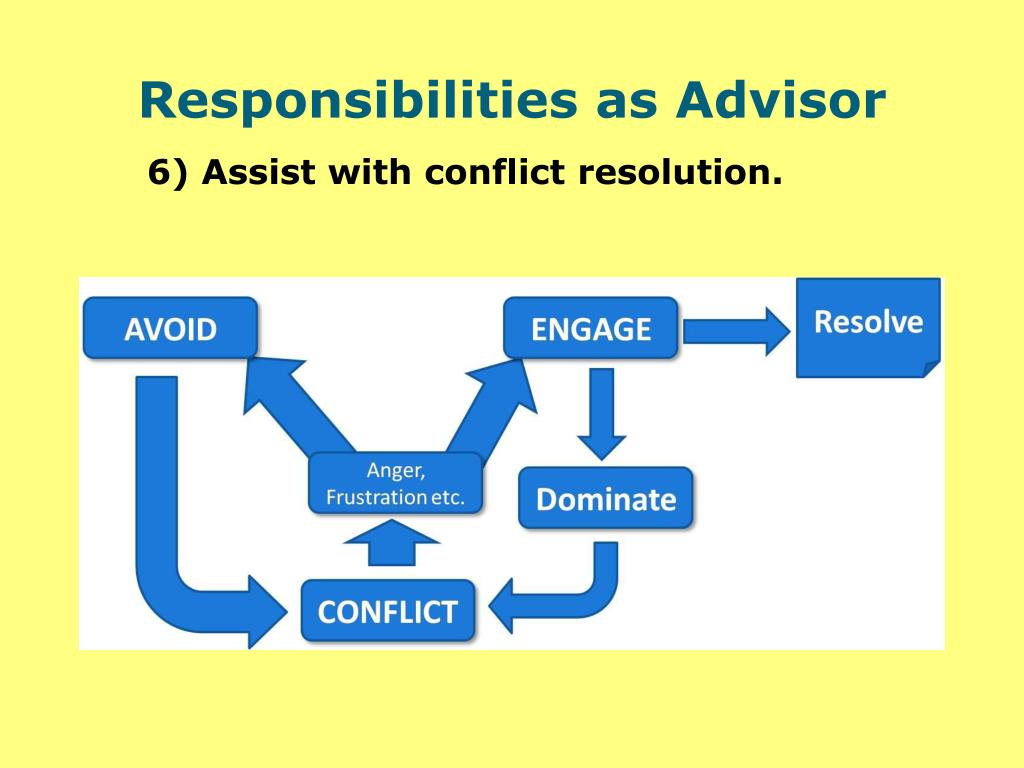 Responsibilities as Advisor

6) Assist with conflict resolution.

AVOID

ENGAGE

Resolve

Anger, Frustration etc.

Dominate

CONFLICT